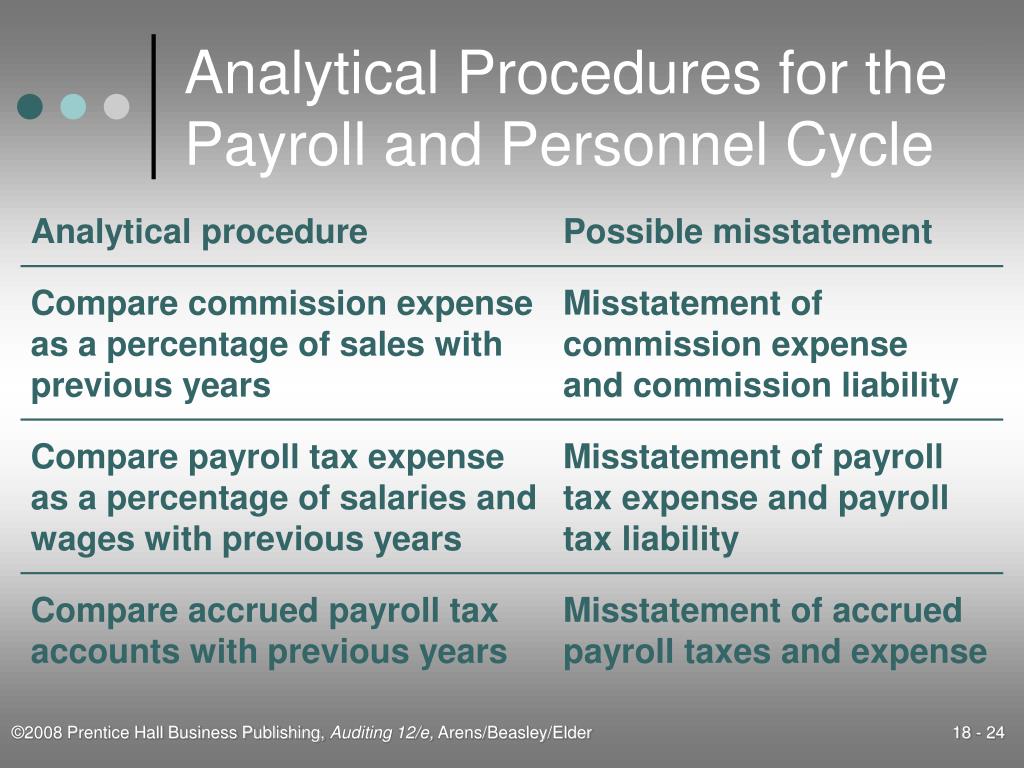 Analytical Procedures for the Payroll and Personnel Cycle

| Analytical procedure | Possible misstatement |
|---|---|
| Compare commission expense as a percentage of sales with previous years | Misstatement of commission expense and commission liability |
| Compare payroll tax expense as a percentage of salaries and wages with previous years | Misstatement of payroll tax expense and payroll tax liability |
| Compare accrued payroll tax accounts with previous years | Misstatement of accrued payroll taxes and expense |

©2008 Prentice Hall Business Publishing, Auditing 12/e, Arens/Beasley/Elder

18 - 24